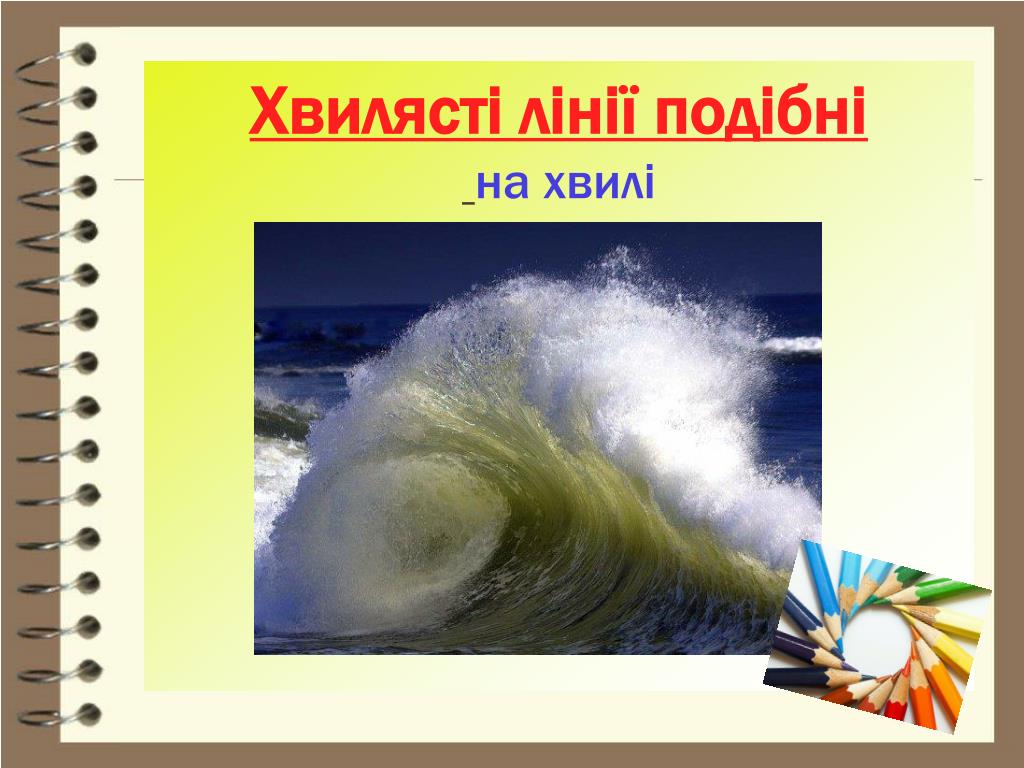 Хвилясті лінії подібні

на хвилі